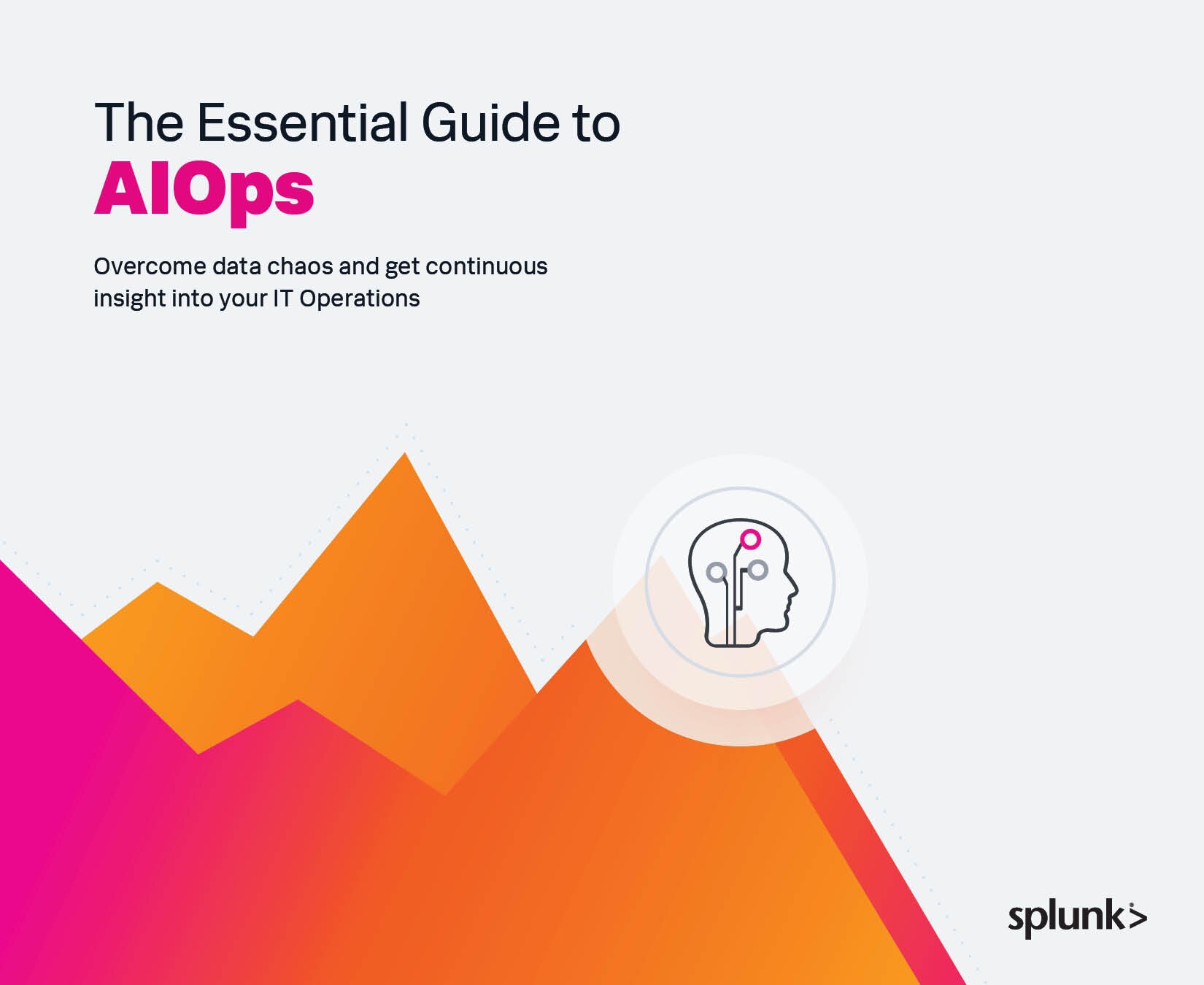 The Essential Guide to
AIOps

Overcome data chaos and get continuous insight into your IT Operations

splunk>